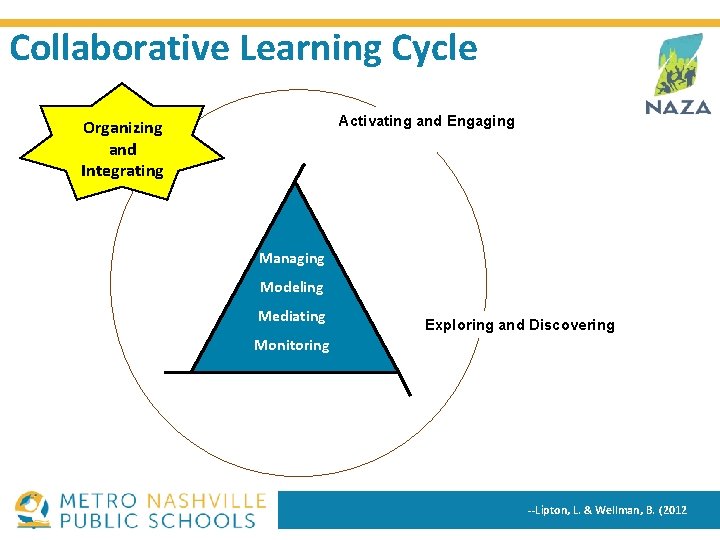 Collaborative Learning Cycle

NAZA

Organizing and Integrating

Activating and Engaging

Managing
Modeling
Mediating
Monitoring

Exploring and Discovering

METRO NASHVILLE PUBLIC SCHOOLS

--Lipton, L. & Wellman, B. (2012